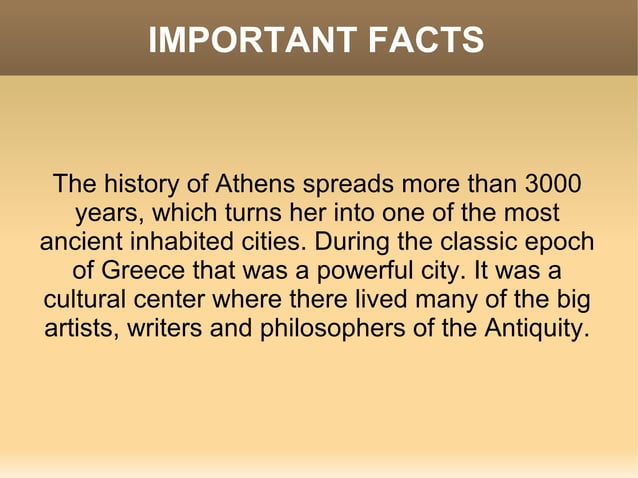 IMPORTANT FACTS

The history of Athens spreads more than 3000 years, which turns her into one of the most ancient inhabited cities. During the classic epoch of Greece that was a powerful city. It was a cultural center where there lived many of the big artists, writers and philosophers of the Antiquity.